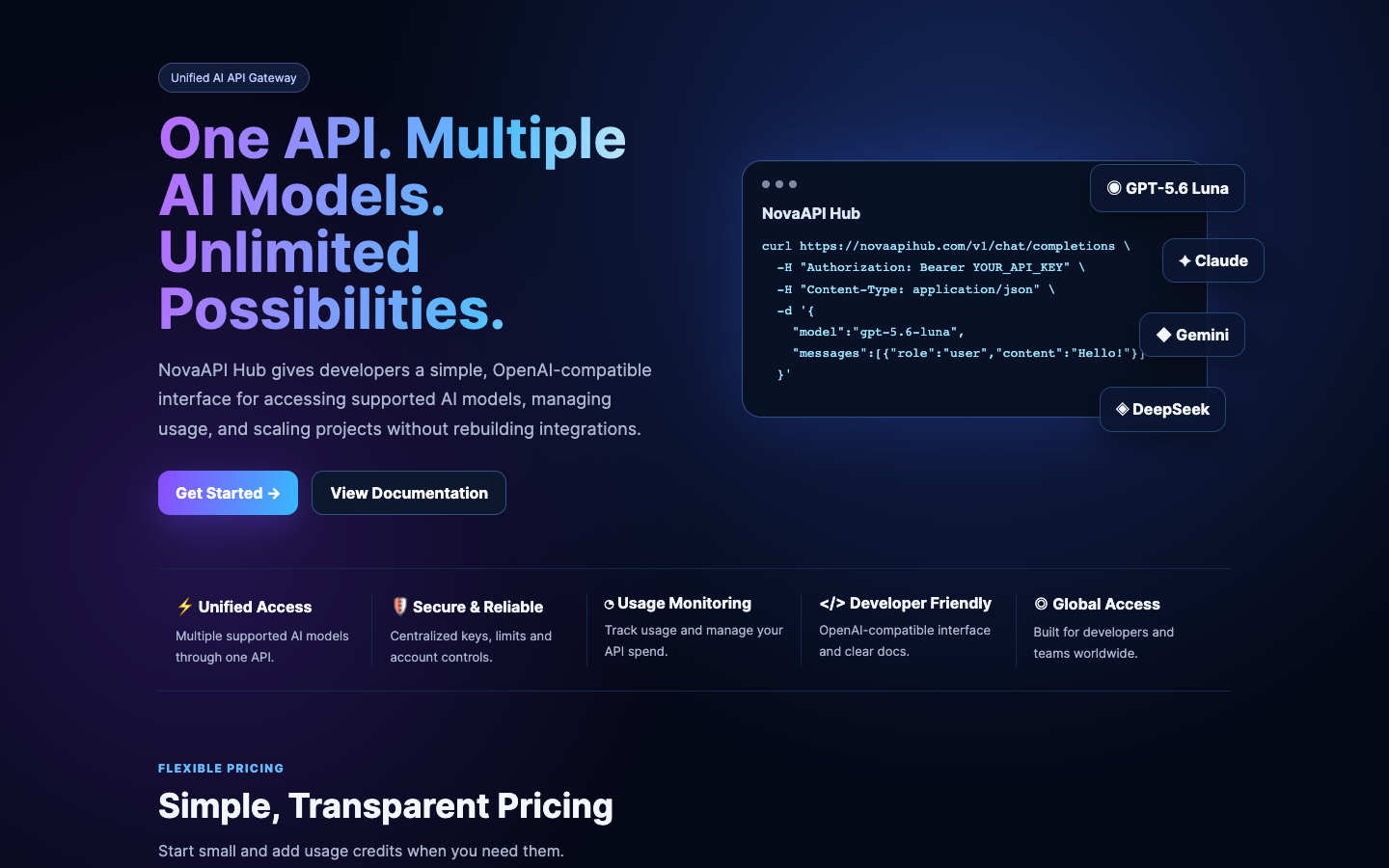 Unified AI API Gateway

One API. Multiple AI Models. Unlimited Possibilities.

NovaAPI Hub gives developers a simple, OpenAI-compatible interface for accessing supported AI models, managing usage, and scaling projects without rebuilding integrations.

Get Started → View Documentation

NovaAPI Hub

curl https://novaapihub.com/v1/chat/completions \
-H "Authorization: Bearer YOUR_API_KEY" \
-H "Content-Type: application/json" \
-d '{
"model":"gpt-5.6-luna",
"messages":[{"role":"user","content":"Hello!"}]
}'

GPT-5.6 Luna

Claude

Gemini

DeepSeek

Unified Access
Multiple supported AI models through one API.

Secure & Reliable
Centralized keys, limits and account controls.

Usage Monitoring
Track usage and manage your API spend.

</> Developer Friendly
OpenAI-compatible interface and clear docs.

Global Access
Built for developers and teams worldwide.

FLEXIBLE PRICING

Simple, Transparent Pricing

Start small and add usage credits when you need them.